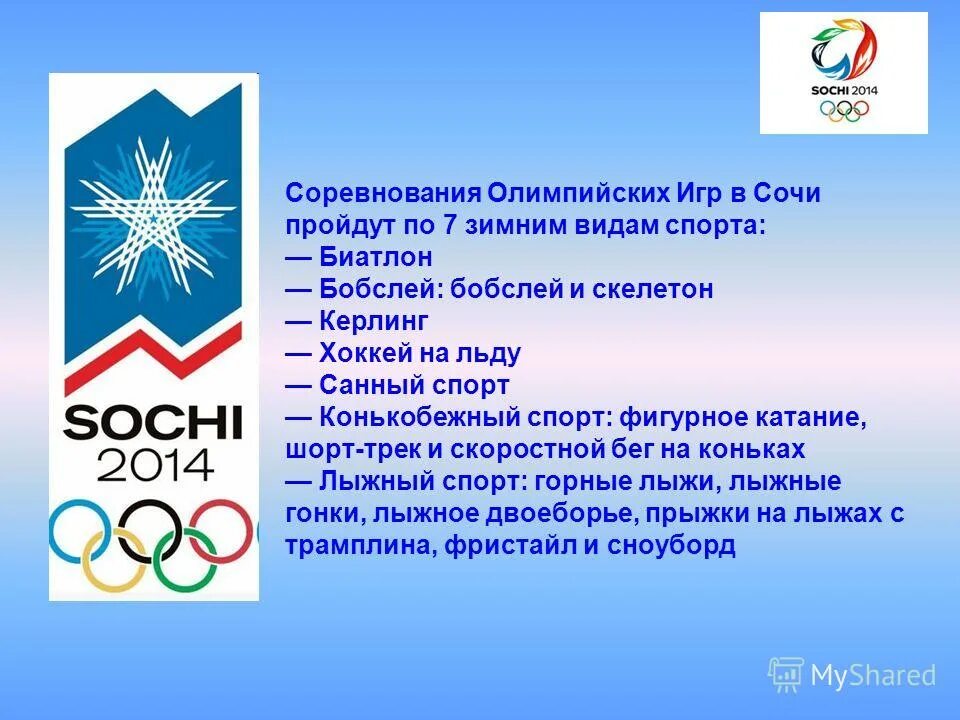 SOCHI
2014

SOCHI 2014

Соревнования Олимпийских Игр в Сочи пройдут по 7 зимним видам спорта:
— Биатлон
— Бобслей: бобслей и скелетон
— Керлинг
— Хоккей на льду
— Санный спорт
— Конькобежный спорт: фигурное катание, шорт-трек и скоростной бег на коньках
— Лыжный спорт: горные лыжи, лыжные гонки, лыжное двоеборье, прыжки на лыжах с трамплина, фристайл и сноуборд

MyShared